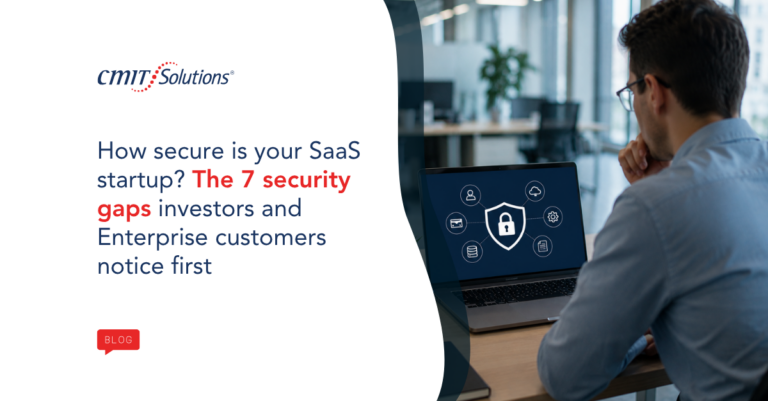 CMIT Solutions®

How secure is your SaaS startup? The 7 security gaps investors and Enterprise customers notice first

BLOG